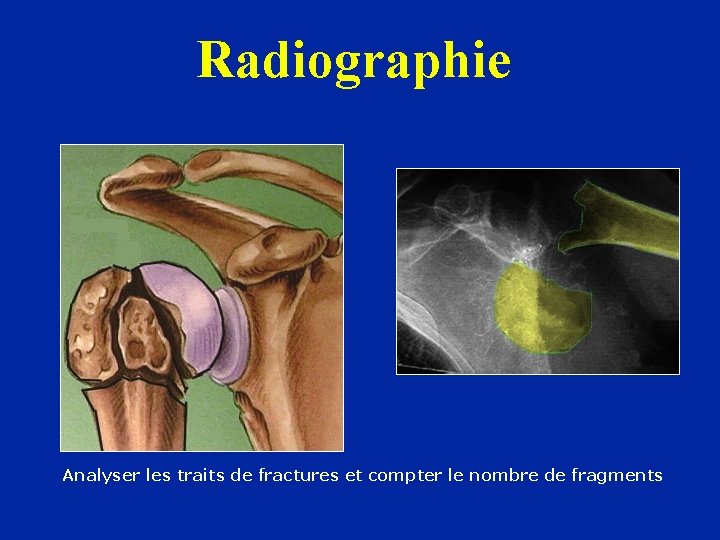 Radiographie

Analyser les traits de fractures et compter le nombre de fragments